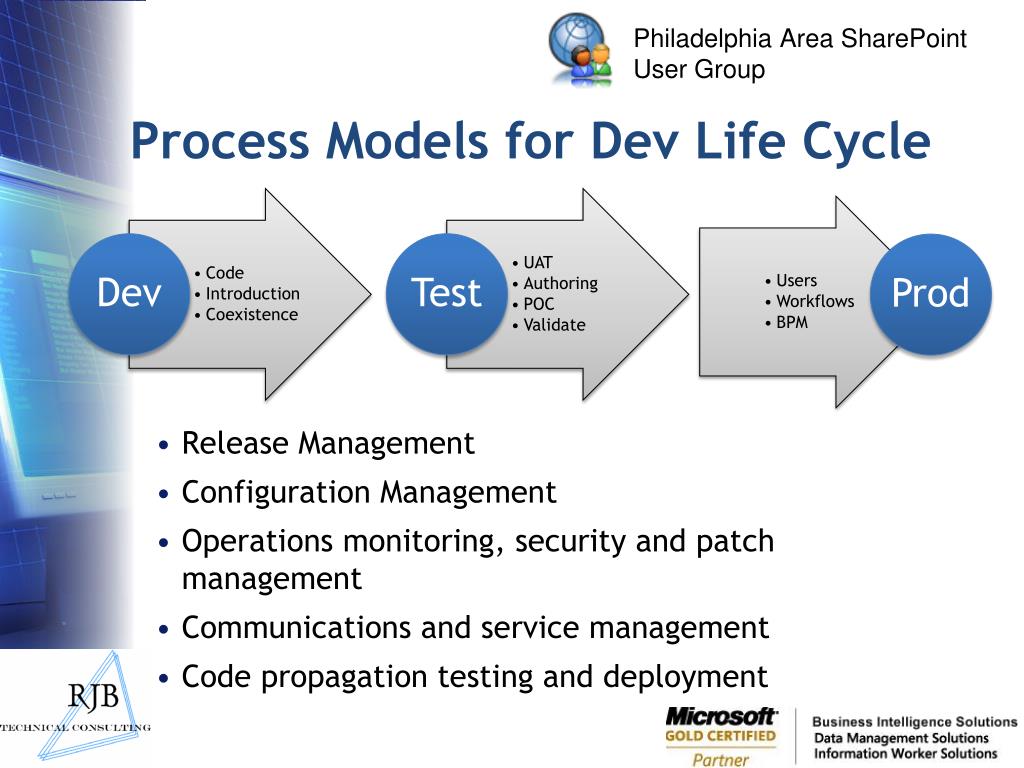 Philadelphia Area SharePoint User Group

Process Models for Dev Life Cycle

Dev
• Code
• Introduction
• Coexistence

Test
• UAT
• Authoring
• POC
• Validate

• Users
• Workflows
• BPM
Prod

• Release Management
• Configuration Management
• Operations monitoring, security and patch management
• Communications and service management
• Code propagation testing and deployment

RJB
TECHNICAL CONSULTING

Microsoft
GOLD CERTIFIED
Partner

Business Intelligence Solutions
Data Management Solutions
Information Worker Solutions